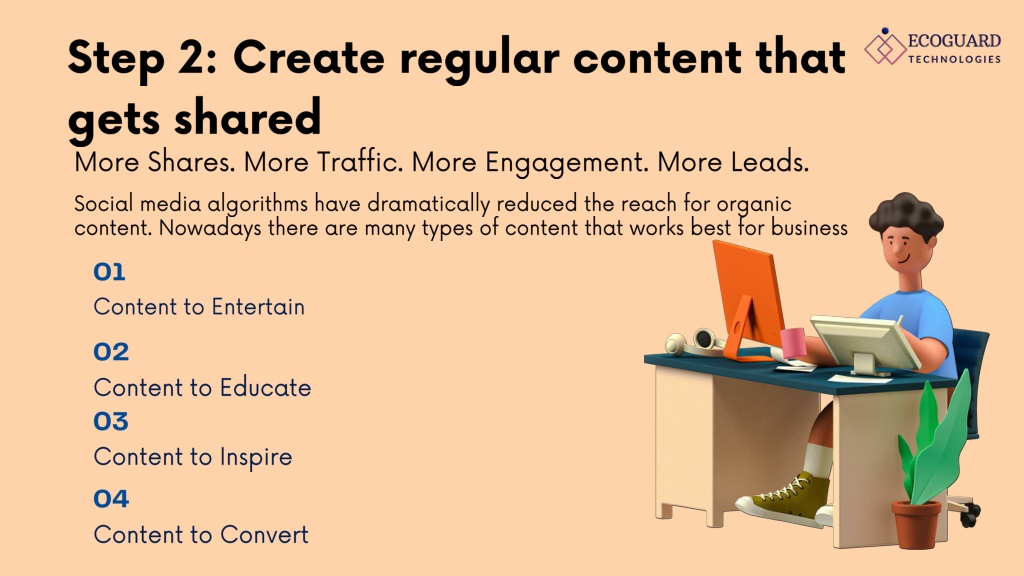 Step 2: Create regular content that gets shared

ECOGUARD TECHNOLOGIES

More Shares. More Traffic. More Engagement. More Leads.

Social media algorithms have dramatically reduced the reach for organic content. Nowadays there are many types of content that works best for business

01
Content to Entertain

02
Content to Educate

03
Content to Inspire

04
Content to Convert